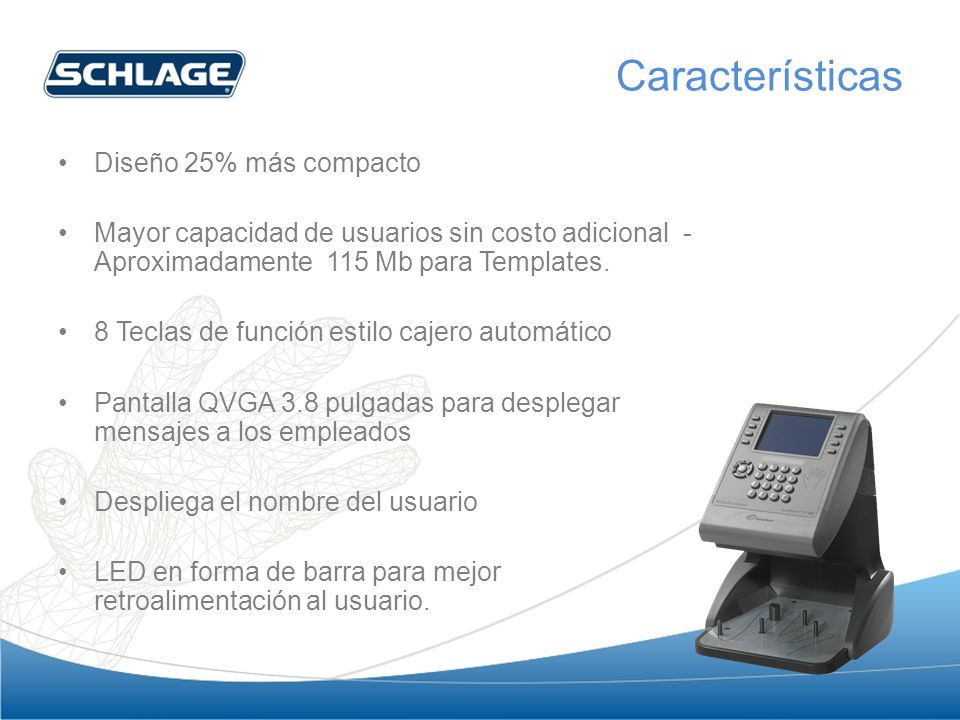 SCHLAGE

Características

• Diseño 25% más compacto

• Mayor capacidad de usuarios sin costo adicional - Aproximadamente 115 Mb para Templates.

• 8 Teclas de función estilo cajero automático

• Pantalla QVGA 3.8 pulgadas para desplegar mensajes a los empleados

• Despliega el nombre del usuario

• LED en forma de barra para mejor retroalimentación al usuario.